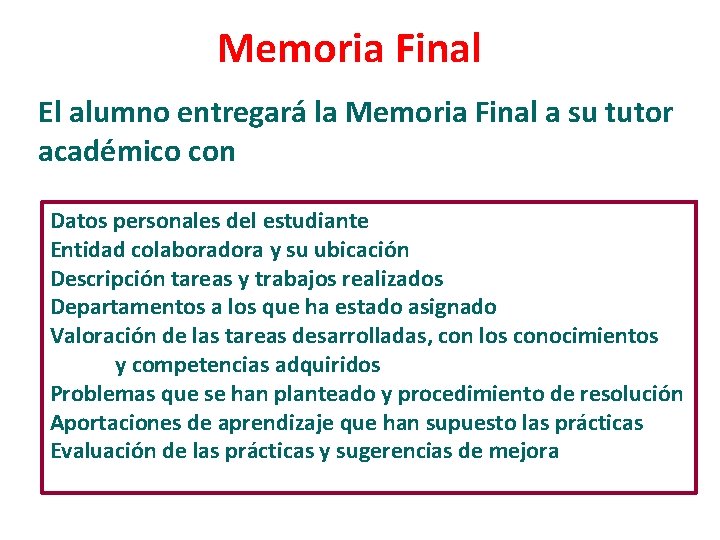 Memoria Final

El alumno entregará la Memoria Final a su tutor académico con

Datos personales del estudiante
Entidad colaboradora y su ubicación
Descripción tareas y trabajos realizados
Departamentos a los que ha estado asignado
Valoración de las tareas desarrolladas, con los conocimientos y competencias adquiridos
Problemas que se han planteado y procedimiento de resolución
Aportaciones de aprendizaje que han supuesto las prácticas
Evaluación de las prácticas y sugerencias de mejora